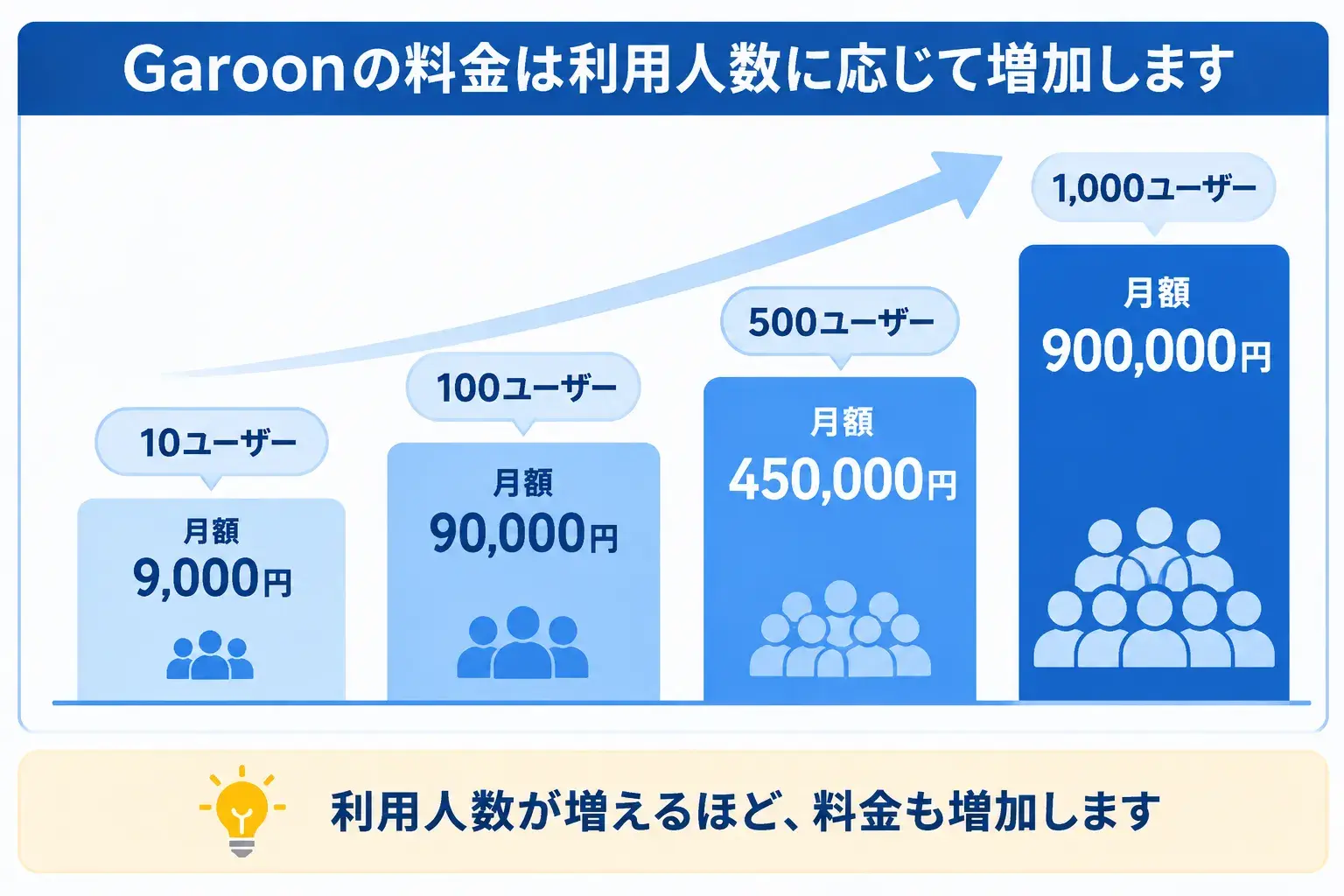 Garoonの料金は利用人数に応じて増加します

10ユーザー
月額
9,000円

100ユーザー
月額
90,000円

500ユーザー
月額
450,000円

1,000ユーザー
月額
900,000円

利用人数が増えるほど、料金も増加します